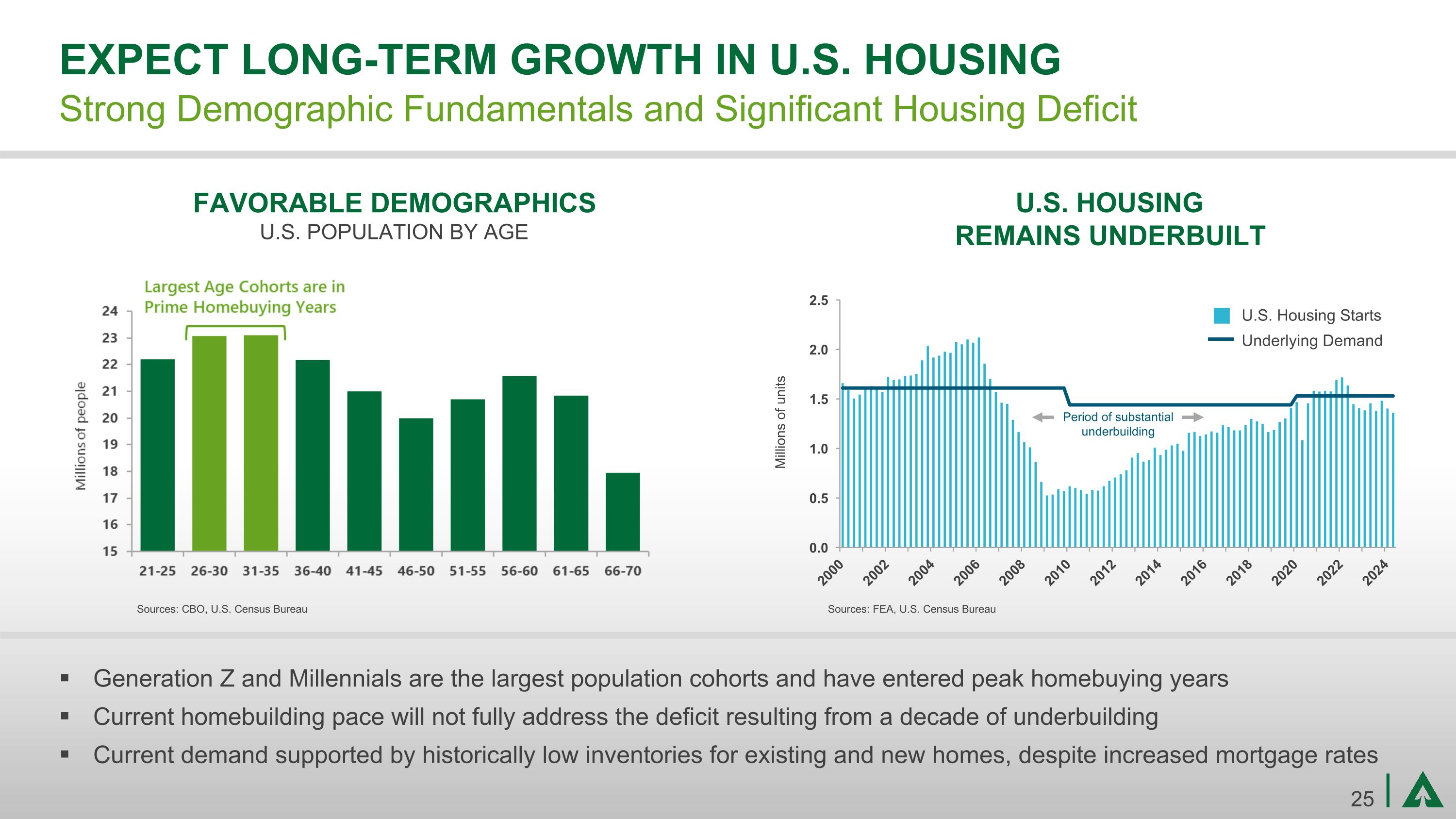 EXPECT LONG-TERM GROWTH IN U.S. HOUSING

Strong Demographic Fundamentals and Significant Housing Deficit

FAVORABLE DEMOGRAPHICS

U.S. POPULATION BY AGE

Largest Age Cohorts are in Prime Homebuying Years

Millions of people

24
23
22
21
20
19
18
17
16
15

21-25 26-30 31-35 36-40 41-45 46-50 51-55 56-60 61-65 66-70

Sources: CBO, U.S. Census Bureau

U.S. HOUSING REMAINS UNDERBUILT

U.S. Housing Starts
Underlying Demand

Millions of units

2.5
2.0
1.5
1.0
0.5
0.0

Period of substantial underbuilding

2000 2002 2004 2006 2008 2010 2012 2014 2016 2018 2020 2022 2024

Sources: FEA, U.S. Census Bureau

▪ Generation Z and Millennials are the largest population cohorts and have entered peak homebuying years
▪ Current homebuilding pace will not fully address the deficit resulting from a decade of underbuilding
▪ Current demand supported by historically low inventories for existing and new homes, despite increased mortgage rates

25